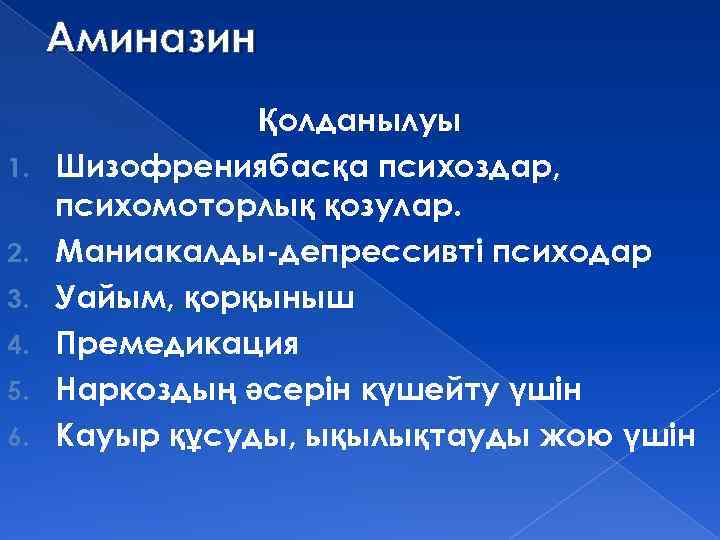 Аминазин

Қолданылуы

1. Шизофрениябасқа психоздар, психомоторлық қозулар.
2. Маниакалды-депрессивті психодар
3. Уайым, қорқыныш
4. Премедикация
5. Наркоздың әсерін күшейту үшін
6. Кауыр құсуды, ықылықтауды жою үшін